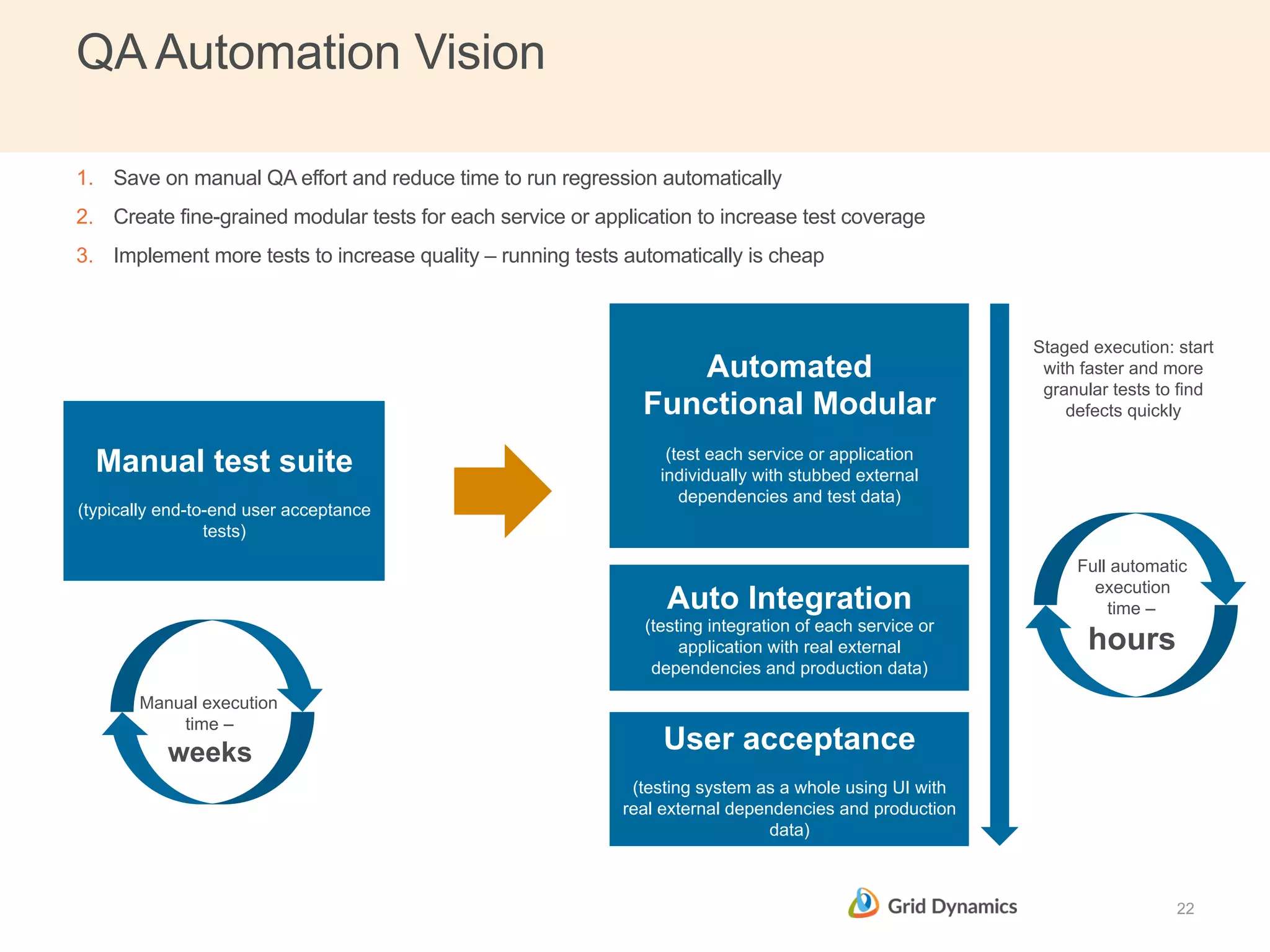 QA Automation Vision

1. Save on manual QA effort and reduce time to run regression automatically
2. Create fine-grained modular tests for each service or application to increase test coverage
3. Implement more tests to increase quality – running tests automatically is cheap

Manual test suite

(typically end-to-end user acceptance tests)

Manual execution time – weeks

Automated Functional Modular

(test each service or application individually with stubbed external dependencies and test data)

Auto Integration

(testing integration of each service or application with real external dependencies and production data)

User acceptance

(testing system as a whole using UI with real external dependencies and production data)

Staged execution: start with faster and more granular tests to find defects quickly

Full automatic execution time – hours

Grid Dynamics

22